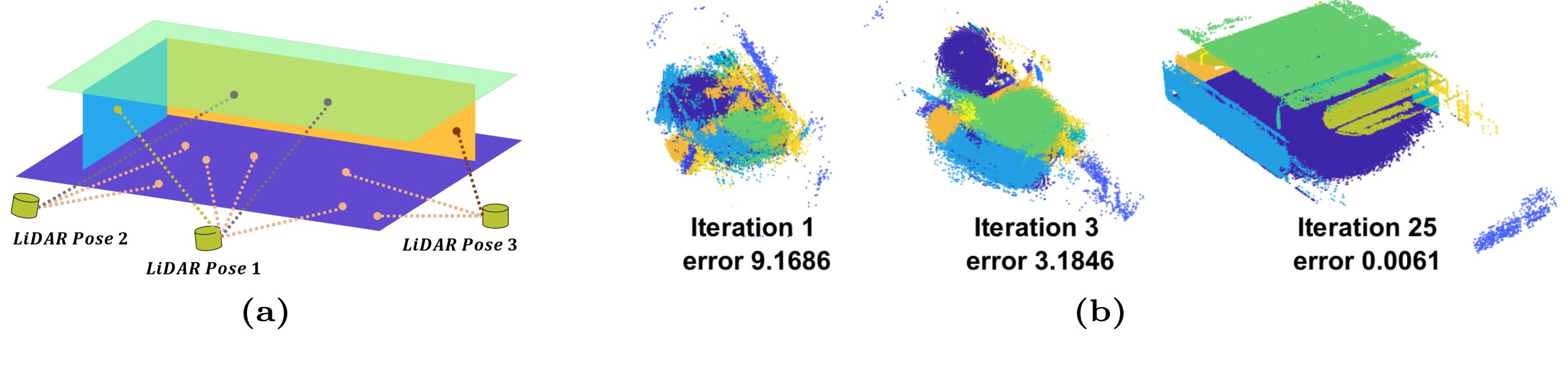 LiDAR Pose 2

LiDAR Pose 1

LiDAR Pose 3

(a)

Iteration 1
error 9.1686

Iteration 3
error 3.1846

Iteration 25
error 0.0061

(b)